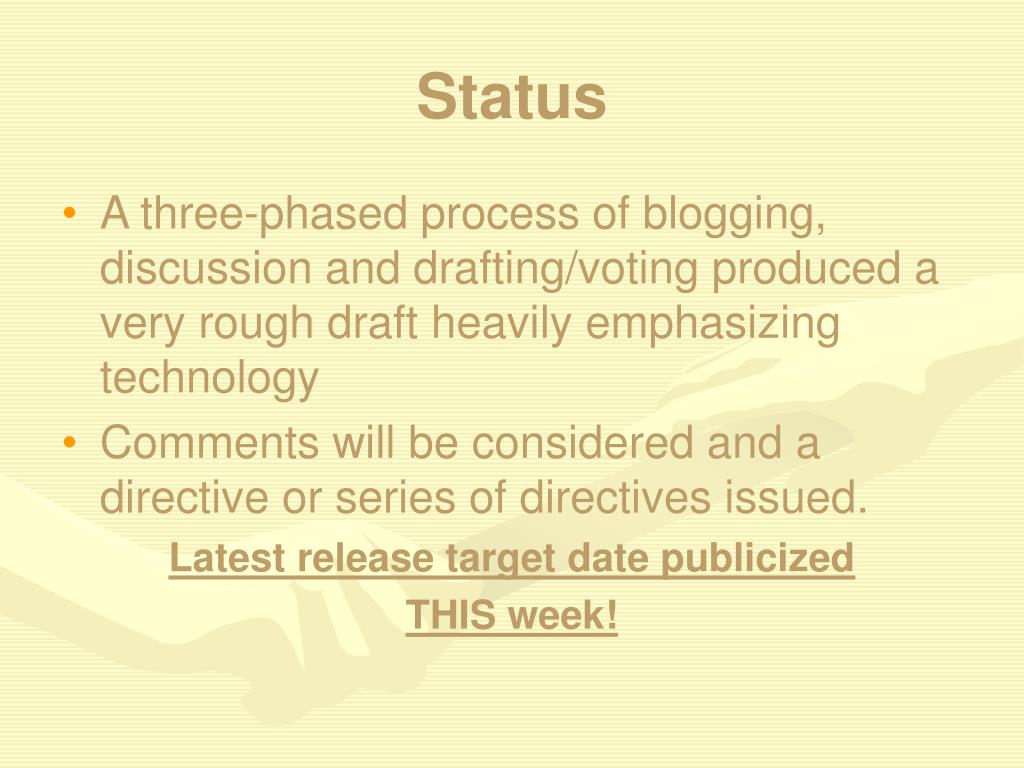 Status

• A three-phased process of blogging, discussion and drafting/voting produced a very rough draft heavily emphasizing technology
• Comments will be considered and a directive or series of directives issued.

Latest release target date publicized THIS week!